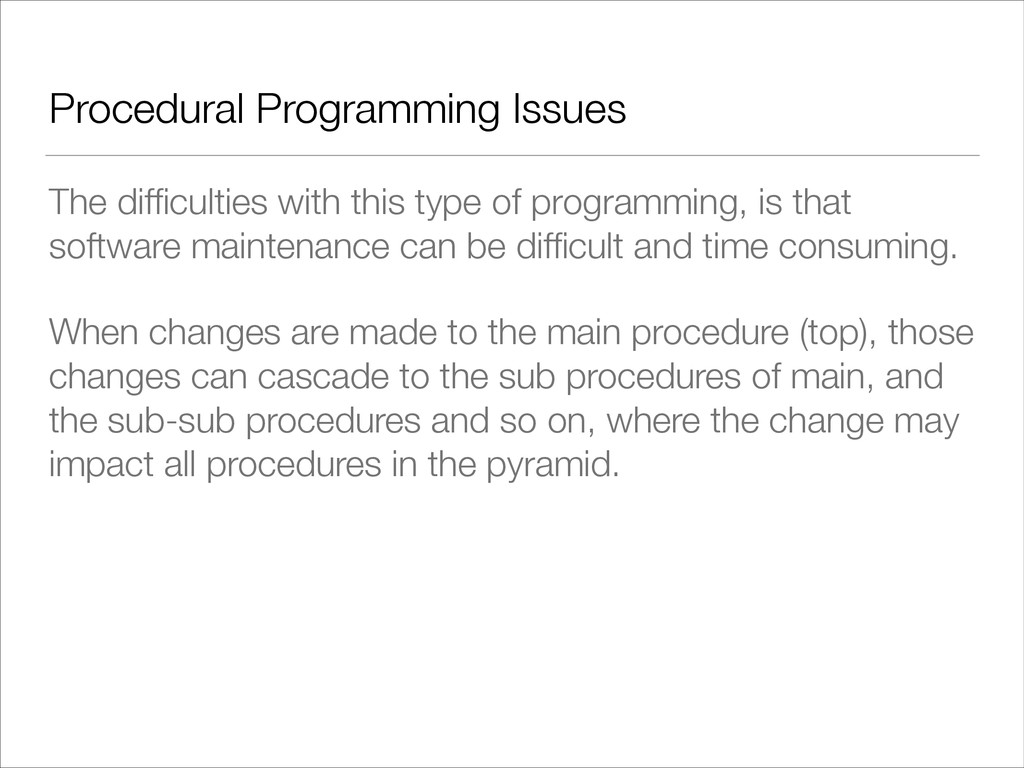 Procedural Programming Issues

The difficulties with this type of programming, is that software maintenance can be difficult and time consuming.

When changes are made to the main procedure (top), those changes can cascade to the sub procedures of main, and the sub-sub procedures and so on, where the change may impact all procedures in the pyramid.